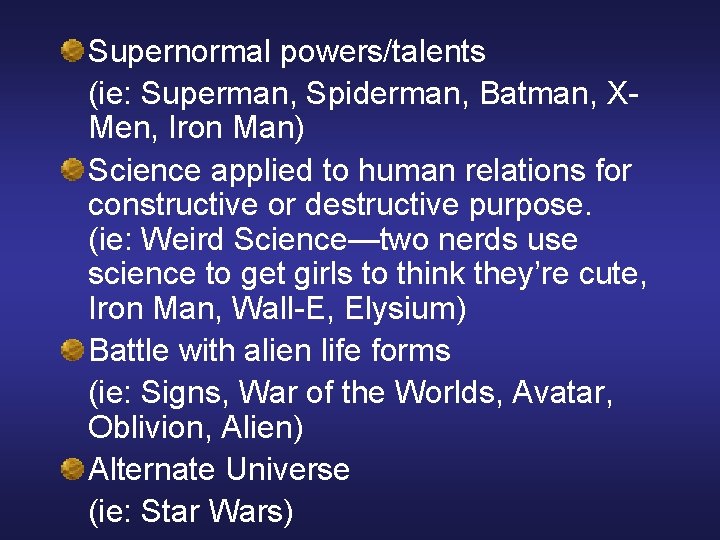 Supernormal powers/talents

(ie: Superman, Spiderman, Batman, X-Men, Iron Man)

Science applied to human relations for constructive or destructive purpose. (ie: Weird Science—two nerds use science to get girls to think they're cute, Iron Man, Wall-E, Elysium)

Battle with alien life forms

(ie: Signs, War of the Worlds, Avatar, Oblivion, Alien)

Alternate Universe

(ie: Star Wars)